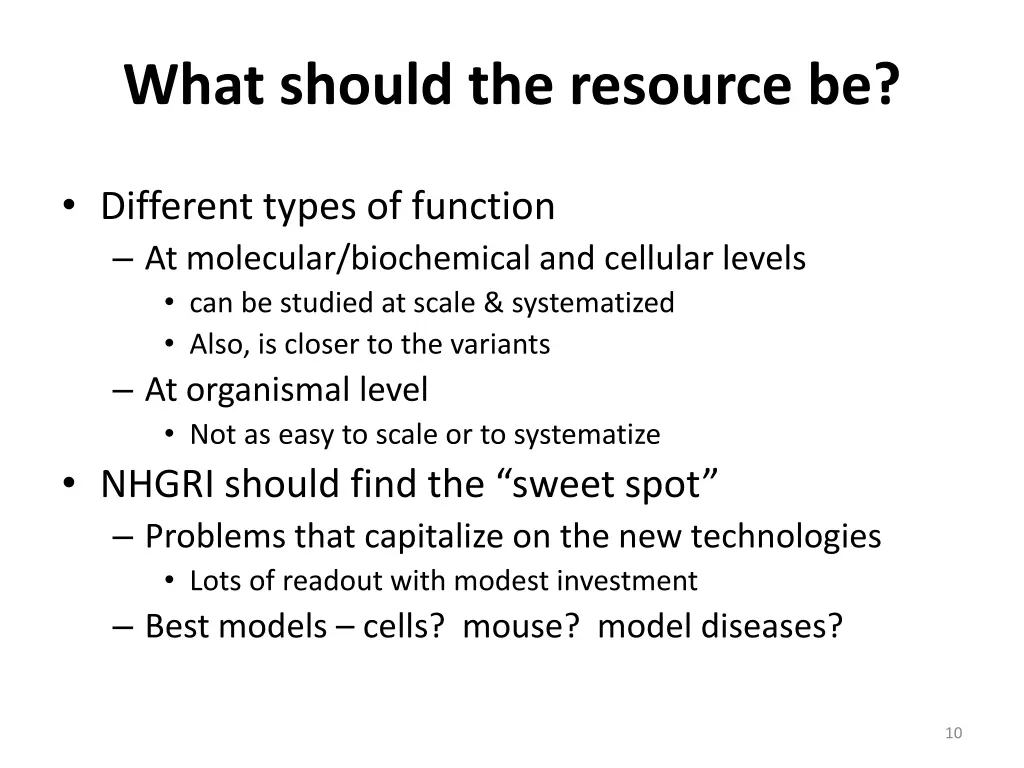 What should the resource be?

• Different types of function
  – At molecular/biochemical and cellular levels
    • can be studied at scale & systematized
    • Also, is closer to the variants
  – At organismal level
    • Not as easy to scale or to systematize
• NHGRI should find the “sweet spot”
  – Problems that capitalize on the new technologies
    • Lots of readout with modest investment
  – Best models – cells? mouse? model diseases?

10